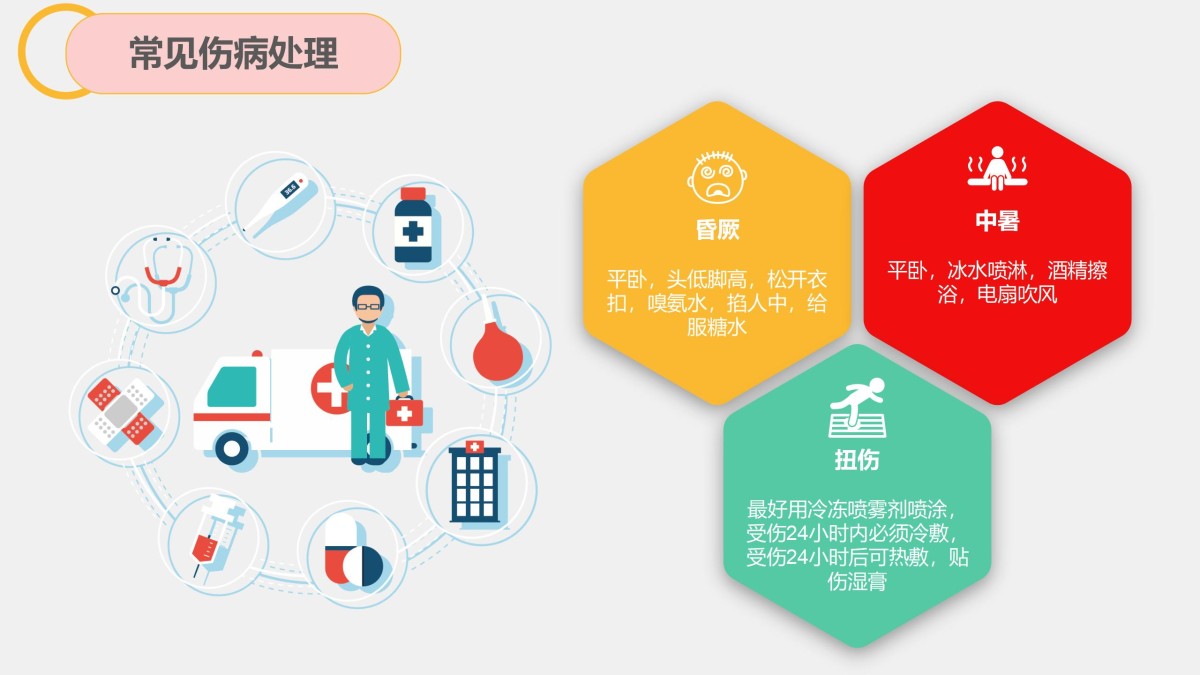 常见伤病处理

36.6

昏厥

平卧，头低脚高，松开衣扣，嗅氨水，掐人中，给服糖水

中暑

平卧，冰水喷淋，酒精擦浴，电扇吹风

扭伤

最好用冷冻喷雾剂喷涂，受伤24小时内必须冷敷，受伤24小时后可热敷，贴伤湿膏